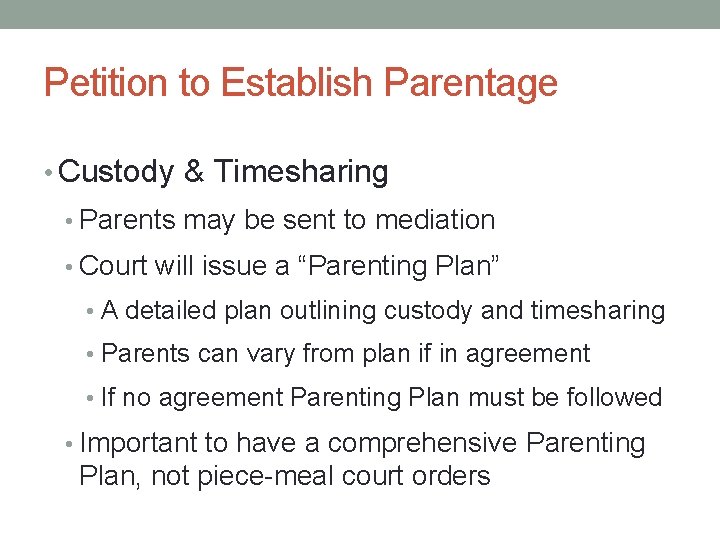 Petition to Establish Parentage

• Custody & Timesharing
• Parents may be sent to mediation
• Court will issue a “Parenting Plan”
• A detailed plan outlining custody and timesharing
• Parents can vary from plan if in agreement
• If no agreement Parenting Plan must be followed
• Important to have a comprehensive Parenting Plan, not piece-meal court orders